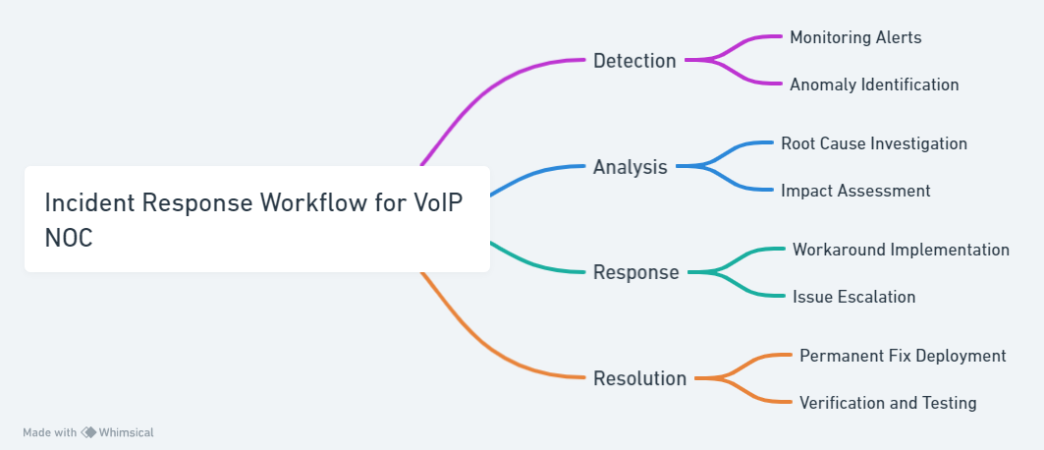 Incident Response Workflow for VoIP NOC

Detection
Monitoring Alerts
Anomaly Identification

Analysis
Root Cause Investigation
Impact Assessment

Response
Workaround Implementation
Issue Escalation

Resolution
Permanent Fix Deployment
Verification and Testing

Made with Whimsical